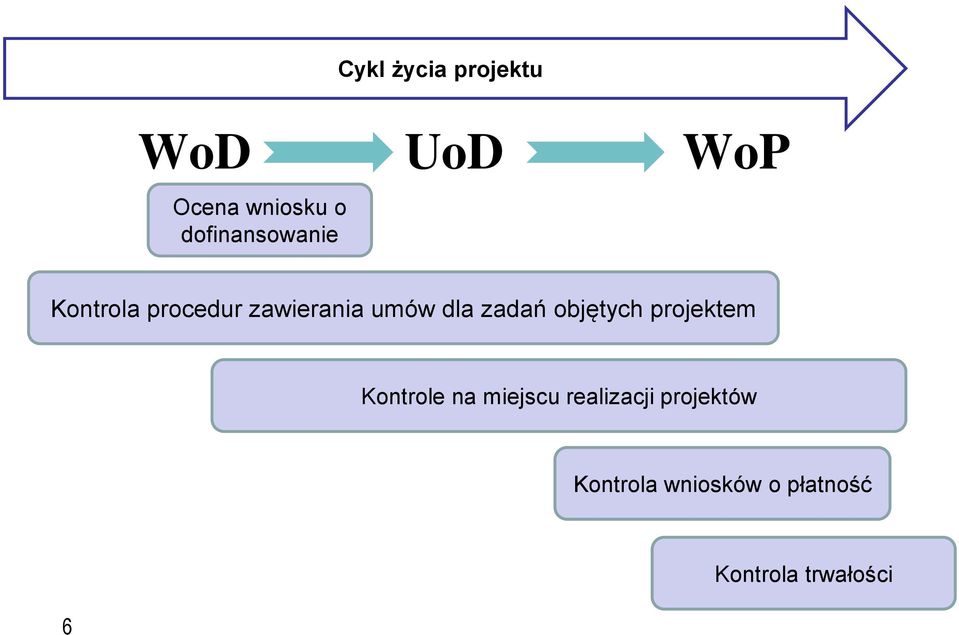 Cykl życia projektu

WoD UoD WoP

Ocena wniosku o dofinansowanie

Kontrola procedur zawierania umów dla zadań objętych projektem

Kontrole na miejscu realizacji projektów

Kontrola wniosków o płatność

Kontrola trwałości

6